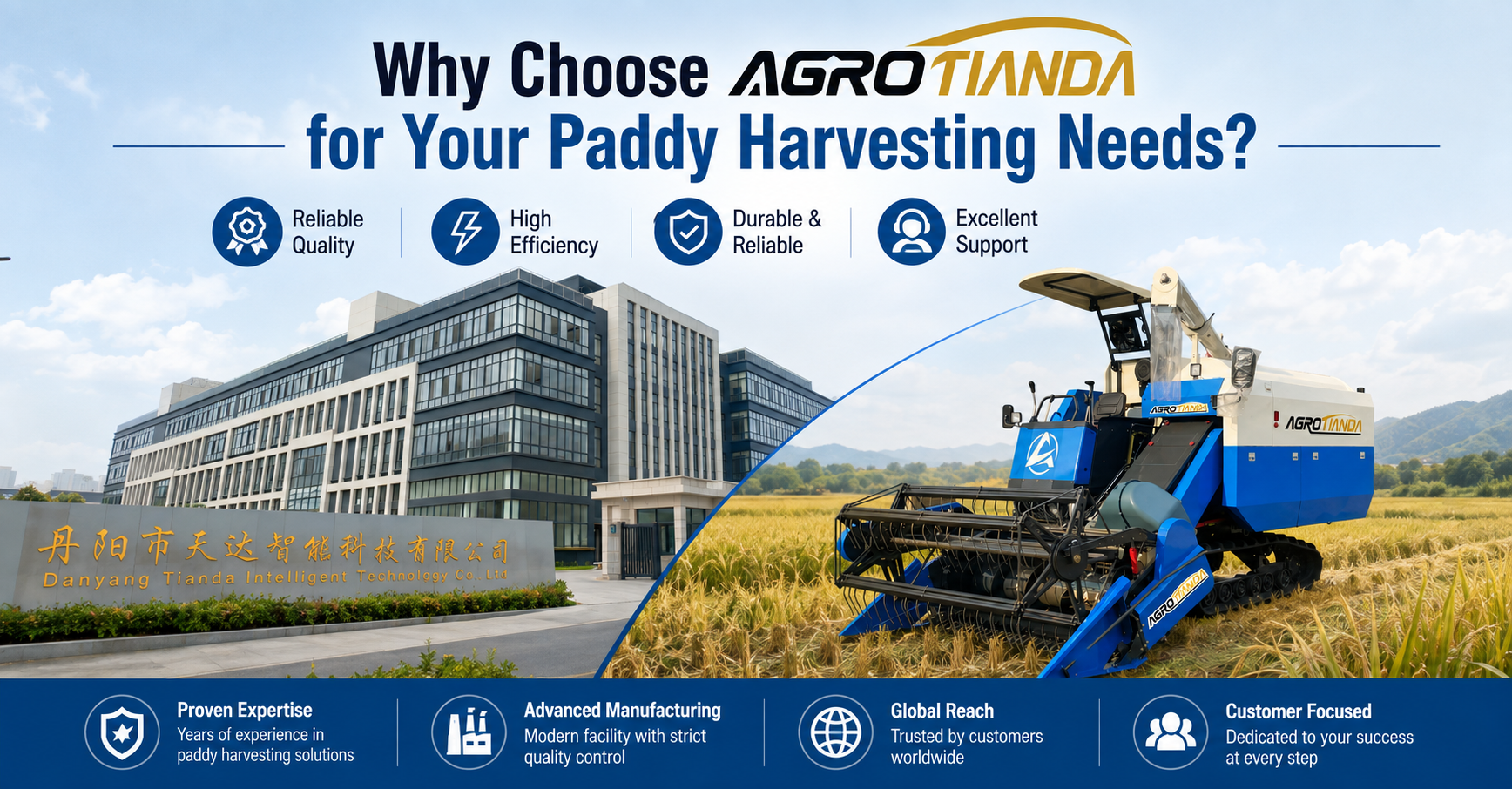 Why Choose AGROTIANDA for Your Paddy Harvesting Needs?

Reliable Quality

High Efficiency

Durable & Reliable

Excellent Support

丹阳市天达智能科技有限公司
Danyang Tianda Intelligent Technology Co., Ltd

AGROTIANDA

AGROTIANDA

AGROTIANDA

Proven Expertise
Years of experience in paddy harvesting solutions

Advanced Manufacturing
Modern facility with strict quality control

Global Reach
Trusted by customers worldwide

Customer Focused
Dedicated to your success at every step